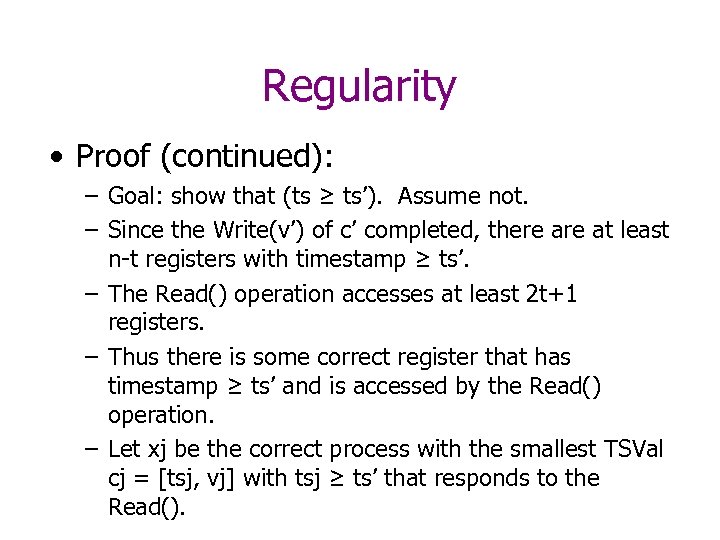 Regularity

• Proof (continued):

– Goal: show that (ts ≥ ts’). Assume not.

– Since the Write(v’) of c’ completed, there are at least n-t registers with timestamp ≥ ts’.

– The Read() operation accesses at least 2t+1 registers.

– Thus there is some correct register that has timestamp ≥ ts’ and is accessed by the Read() operation.

– Let xj be the correct process with the smallest TSVal cj = [tsj, vj] with tsj ≥ ts’ that responds to the Read().